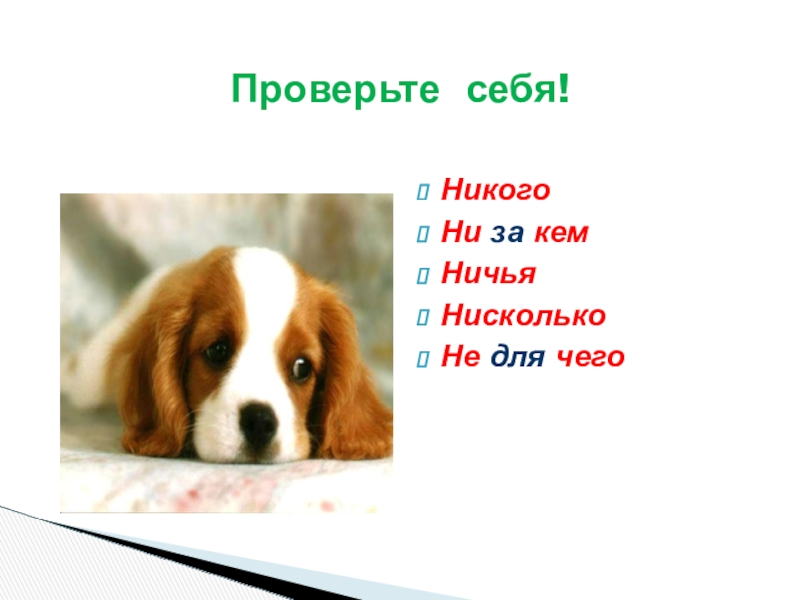 Проверьте себя!

Никого
Ни за кем
Ничья
Нисколько
Не для чего